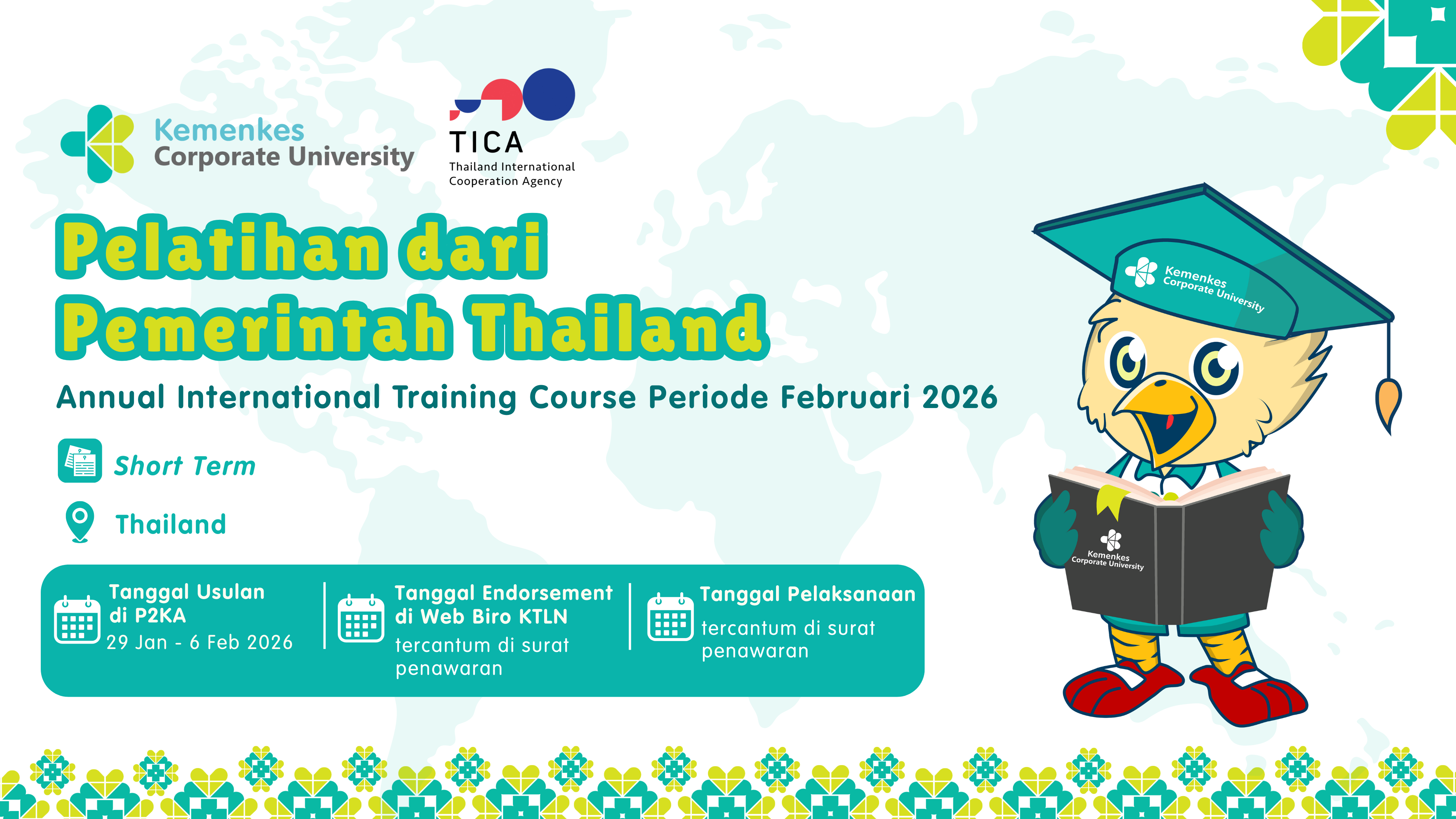 Kemenkes Corporate University

TICA
Thailand International Cooperation Agency

Pelatihan dari Pemerintah Thailand

Annual International Training Course Periode Februari 2026

Short Term

Thailand

Tanggal Usulan di P2KA
29 Jan - 6 Feb 2026

Tanggal Endorsement di Web Biro KTLN
tercantum di surat penawaran

Tanggal Pelaksanaan
tercantum di surat penawaran

Kemenkes Corporate University

Kemenkes Corporate University